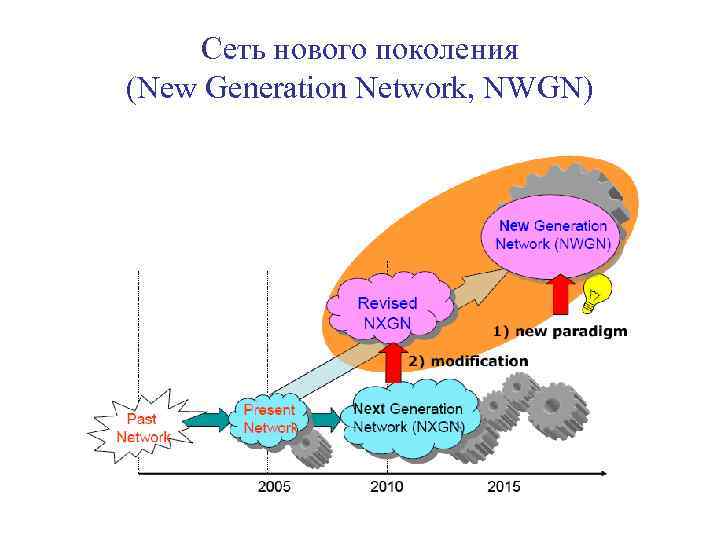 Сеть нового поколения
(New Generation Network, NWGN)

New Generation Network (NWGN)

Revised NXGN

1) new paradigm

2) modification

Past Network

Present Network

Next Generation Network (NXGN)

2005

2010

2015